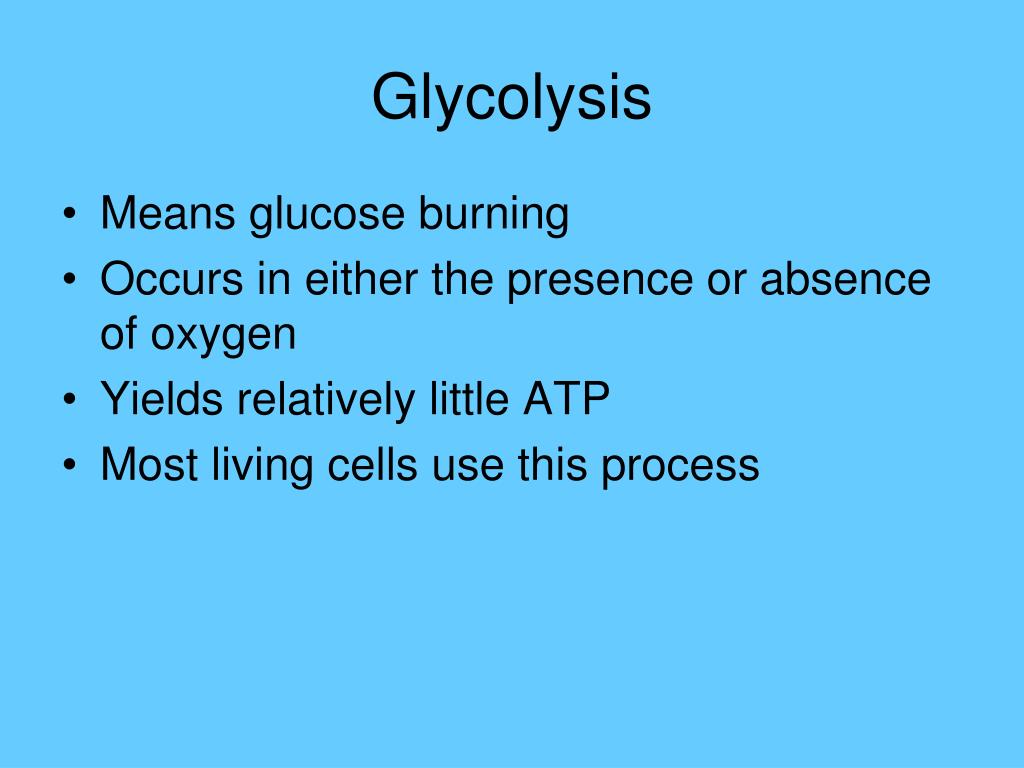 Glycolysis

• Means glucose burning
• Occurs in either the presence or absence of oxygen
• Yields relatively little ATP
• Most living cells use this process